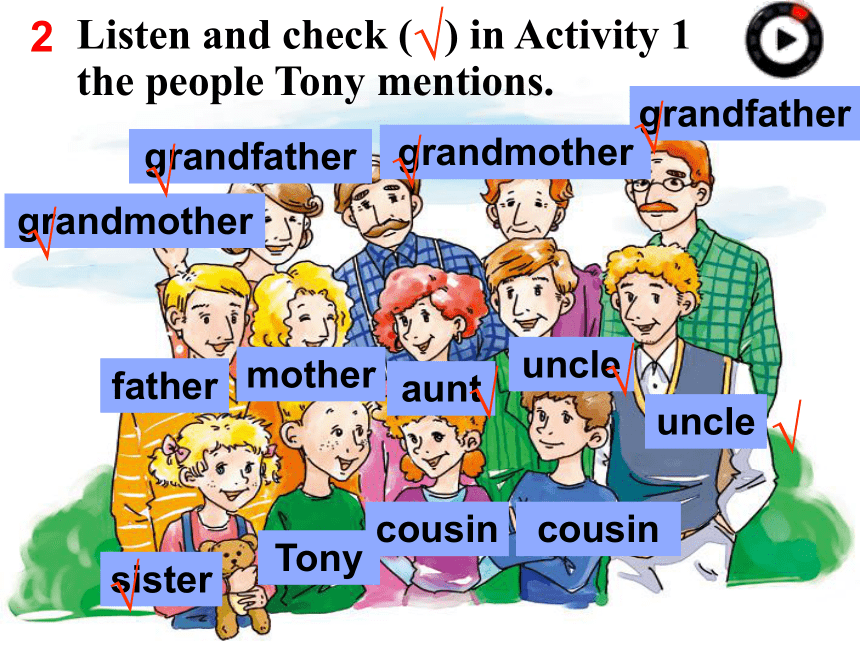 2 Listen and check (√) in Activity 1 the people Tony mentions.

grandfather √

grandfather √

grandmother √

grandmother √

father

mother

aunt √

uncle √

uncle √

cousin

cousin

Tony

sister √